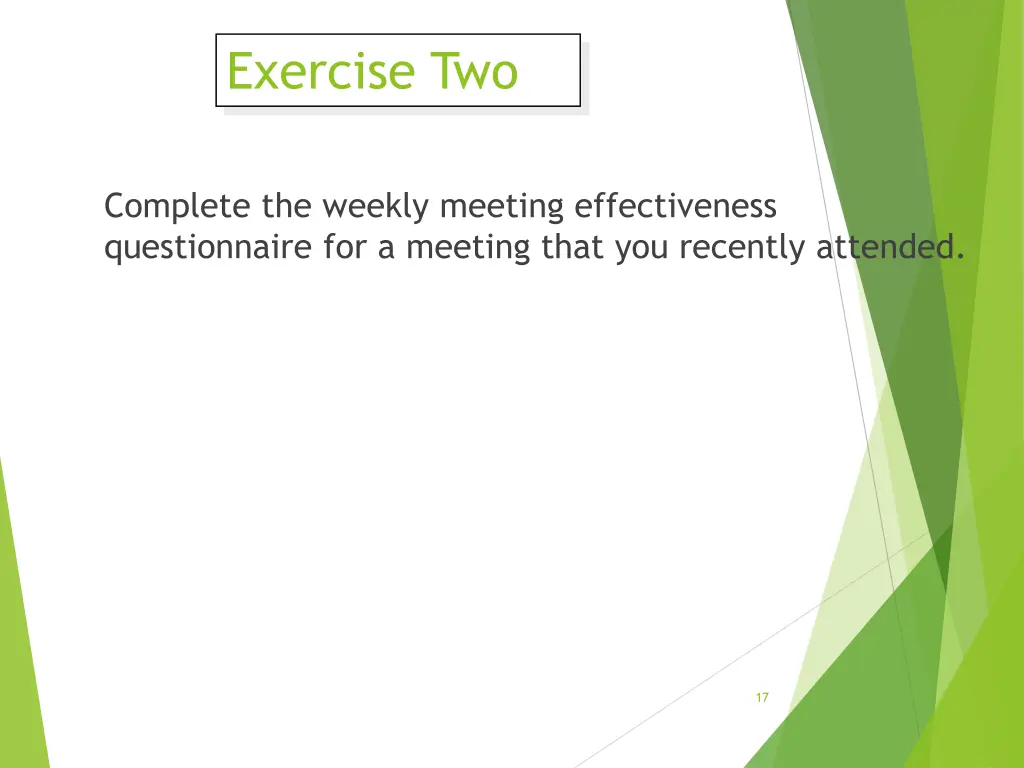 Exercise Two

Complete the weekly meeting effectiveness questionnaire for a meeting that you recently attended.

17